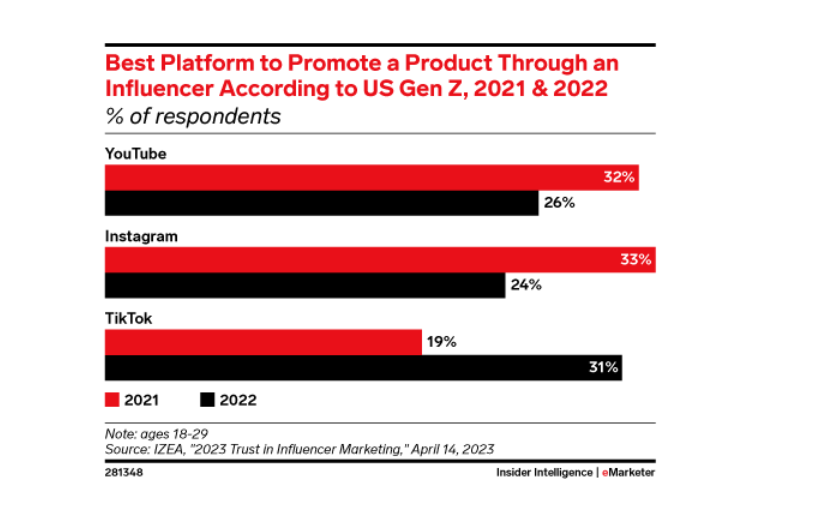 Best Platform to Promote a Product Through an Influencer According to US Gen Z, 2021 & 2022
% of respondents

YouTube
32%
26%

Instagram
33%
24%

TikTok
19%
31%

2021 2022

Note: ages 18-29
Source: IZEA, "2023 Trust in Influencer Marketing," April 14, 2023

281348

Insider Intelligence | eMarketer